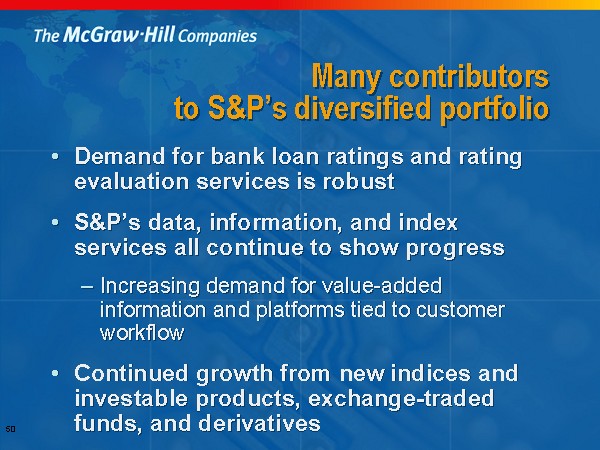 The McGraw-Hill Companies

Many contributors to S&P's diversified portfolio

• Demand for bank loan ratings and rating evaluation services is robust

• S&P's data, information, and index services all continue to show progress

– Increasing demand for value-added information and platforms tied to customer workflow

• Continued growth from new indices and investable products, exchange-traded funds, and derivatives

50